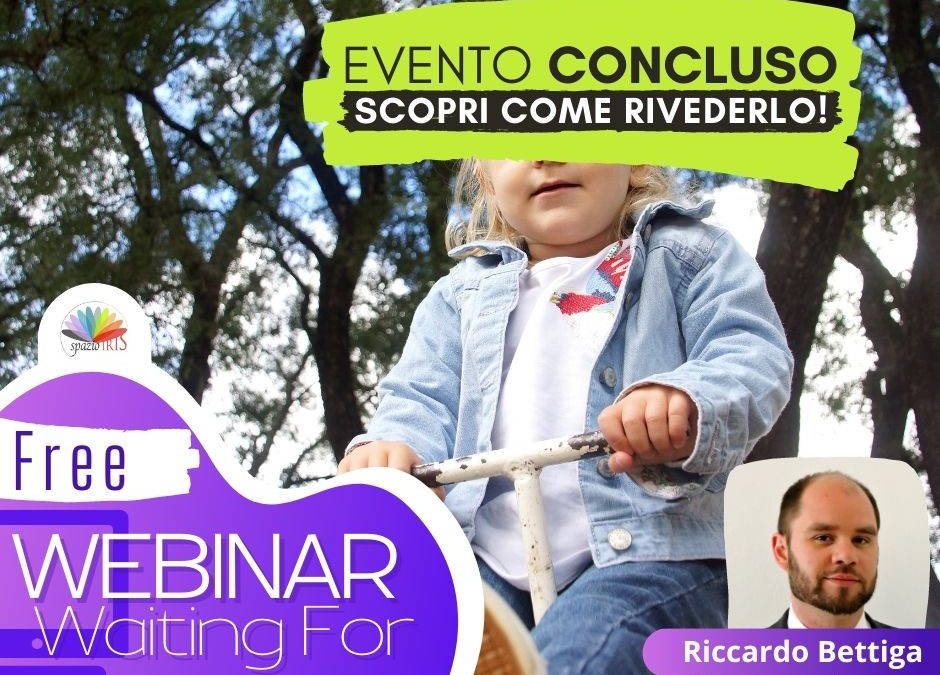 EVENTO CONCLUSO
SCOPRI COME RIVEDERLO!

spazio IRIS

Free
WEBINAR
Waiting For

Riccardo Bettiga